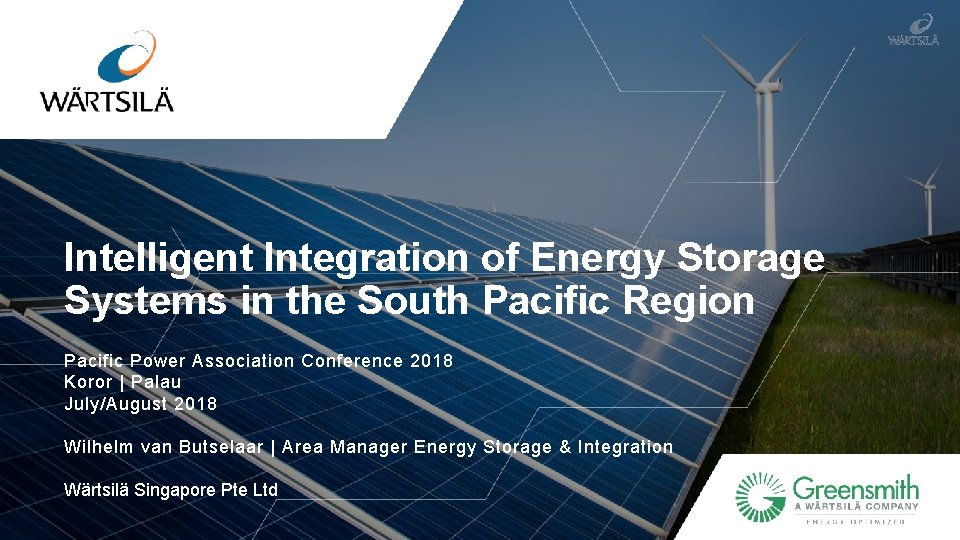 WÄRTSILÄ

WÄRTSILÄ

Intelligent Integration of Energy Storage Systems in the South Pacific Region

Pacific Power Association Conference 2018
Koror | Palau
July/August 2018

Wilhelm van Butselaar | Area Manager Energy Storage & Integration

Wärtsilä Singapore Pte Ltd

Greensmith
A WÄRTSILÄ COMPANY
ENERGY OPTIMIZED